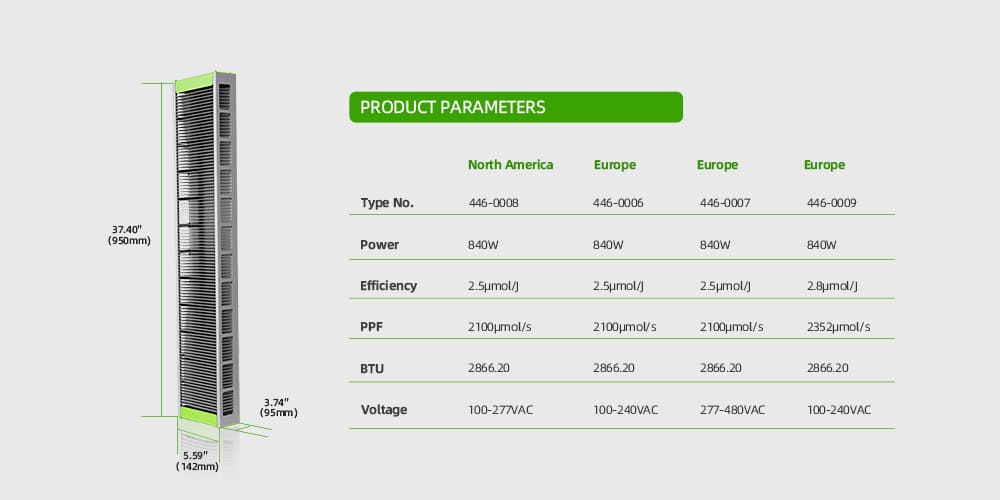 37.40"
(950mm)

3.74"
(95mm)

5.59"
(142mm)

PRODUCT PARAMETERS

| | North America | Europe | Europe | Europe |
|---|---|---|---|---|
| Type No. | 446-0008 | 446-0006 | 446-0007 | 446-0009 |
| Power | 840W | 840W | 840W | 840W |
| Efficiency | 2.5μmol/J | 2.5μmol/J | 2.5μmol/J | 2.8μmol/J |
| PPF | 2100μmol/s | 2100μmol/s | 2100μmol/s | 2352μmol/s |
| BTU | 2866.20 | 2866.20 | 2866.20 | 2866.20 |
| Voltage | 100-277VAC | 100-240VAC | 277-480VAC | 100-240VAC |